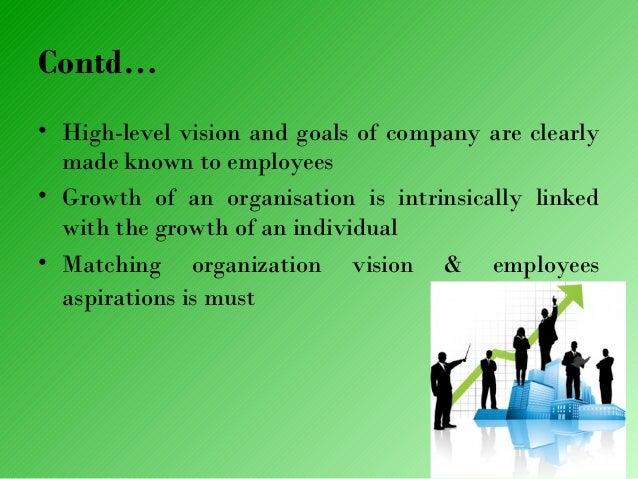 Contd…

• High-level vision and goals of company are clearly made known to employees

• Growth of an organisation is intrinsically linked with the growth of an individual

• Matching organization vision & employees aspirations is must